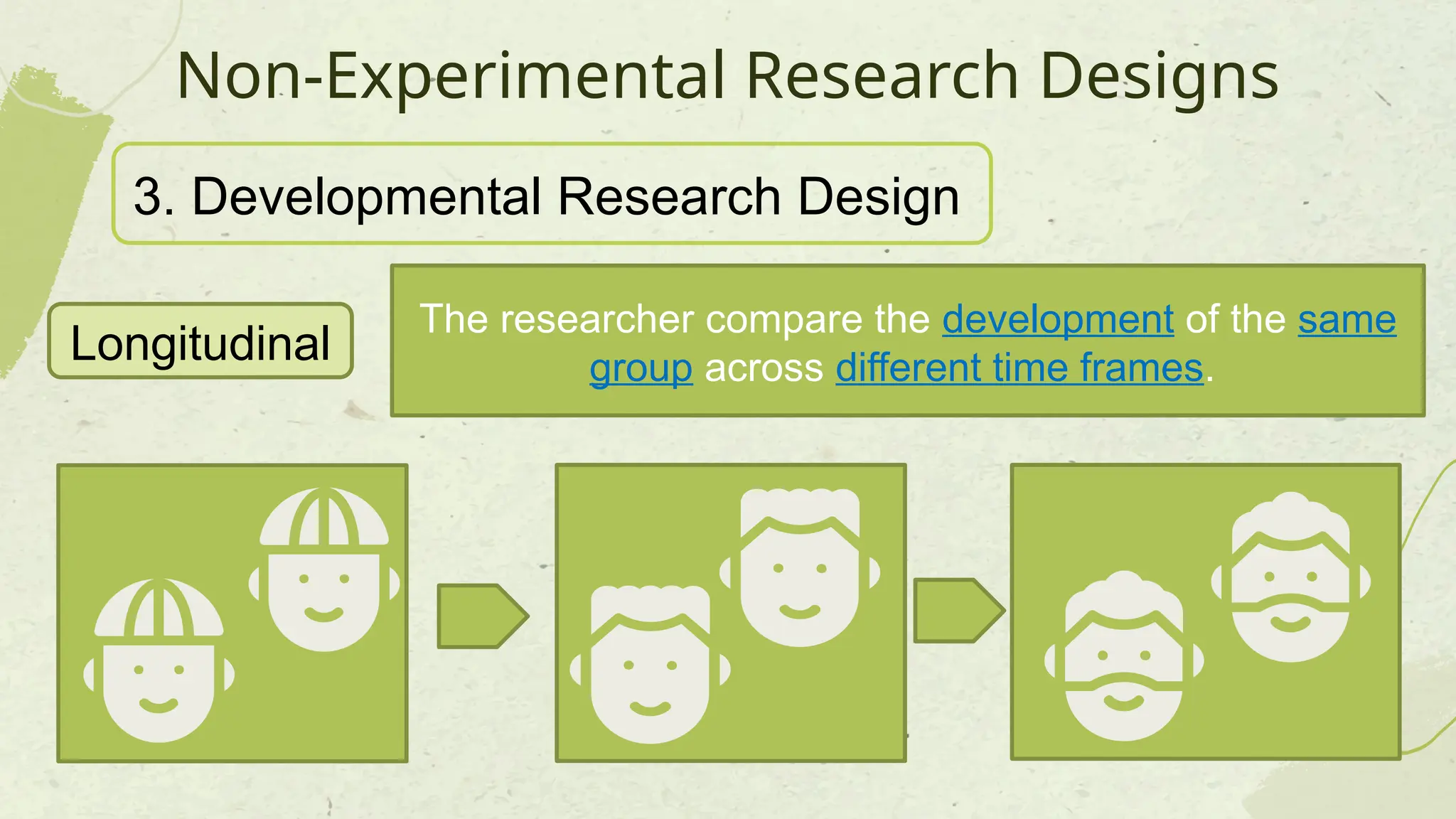 Non-Experimental Research Designs

3. Developmental Research Design

Longitudinal

The researcher compare the development of the same group across different time frames.